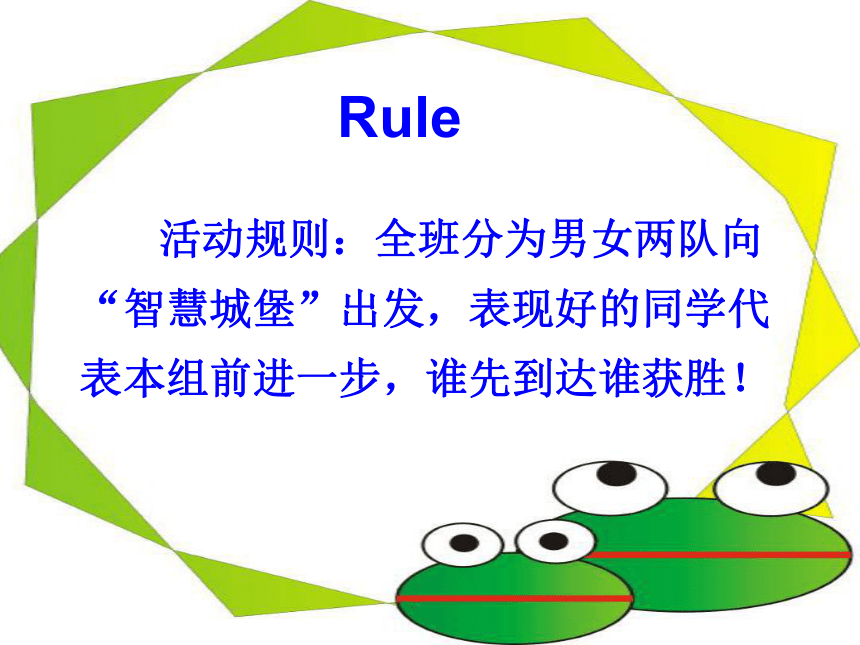 Rule

活动规则：全班分为男女两队向“智慧城堡”出发，表现好的同学代表本组前进一步，谁先到达谁获胜！